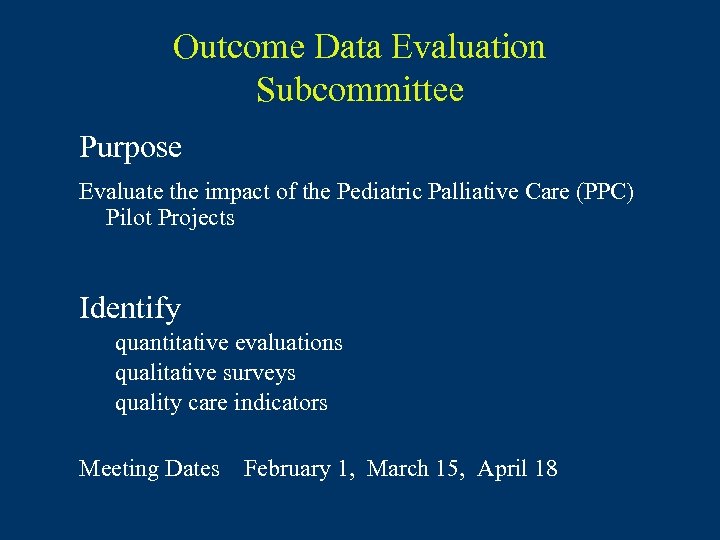 Outcome Data Evaluation Subcommittee

Purpose

Evaluate the impact of the Pediatric Palliative Care (PPC) Pilot Projects

Identify

quantitative evaluations
qualitative surveys
quality care indicators

Meeting Dates February 1, March 15, April 18